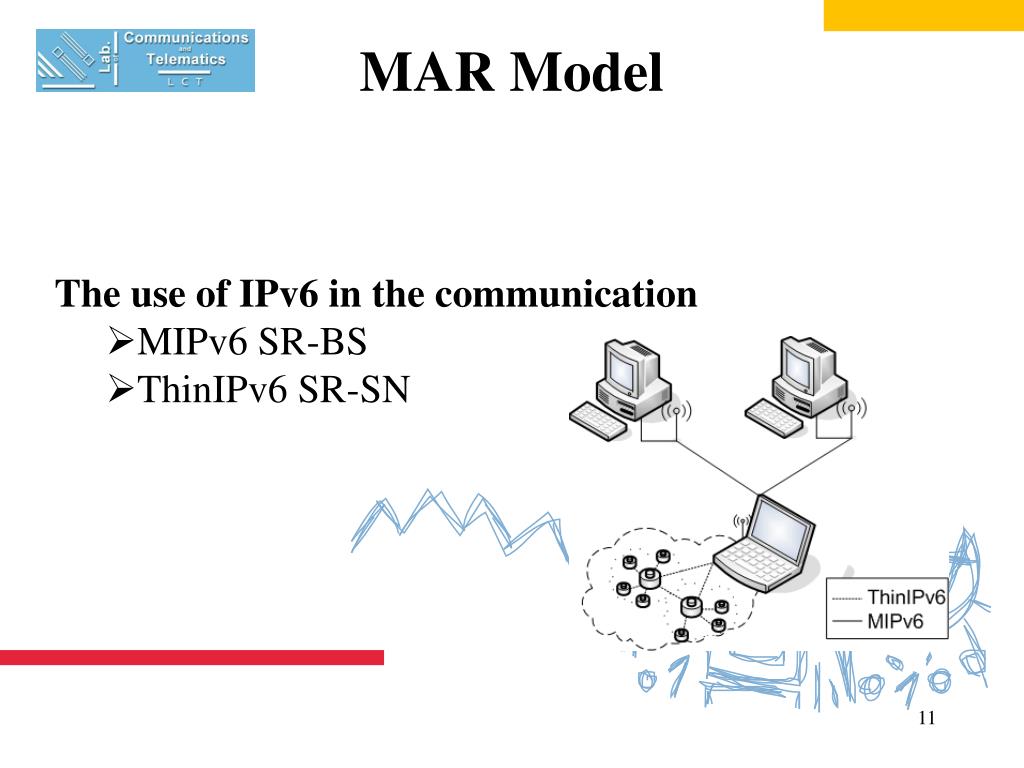 Lab. of Communications and Telematics L C T

MAR Model

The use of IPv6 in the communication
➢MIPv6 SR-BS
➢ThinIPv6 SR-SN

ThinIPv6
MIPv6

11